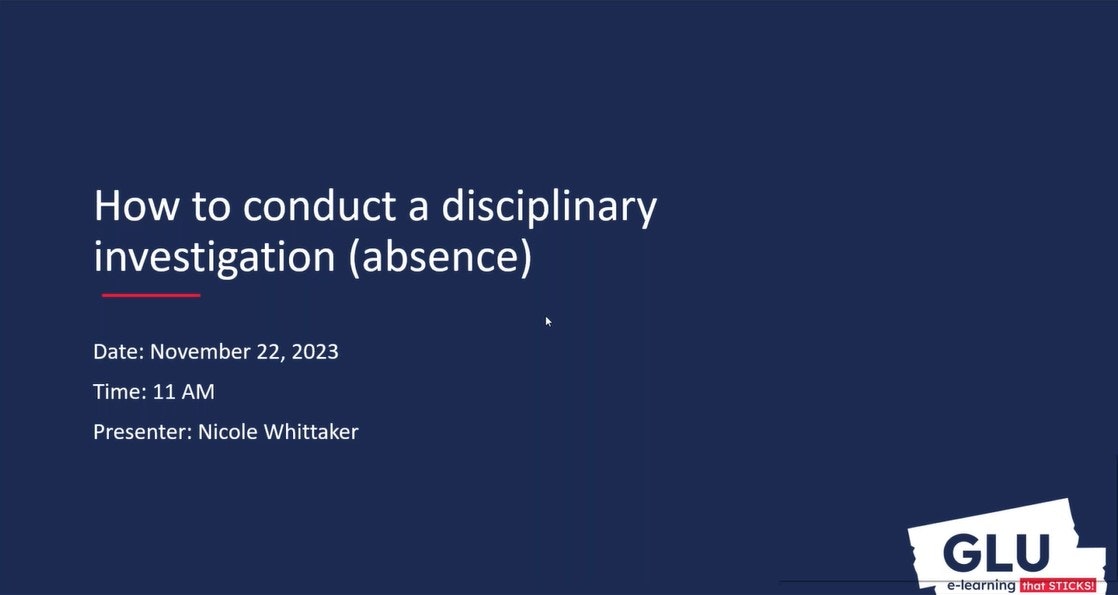 How to conduct a disciplinary investigation (absence)

Date: November 22, 2023

Time: 11 AM

Presenter: Nicole Whittaker

GLU
e-learning that STICKS!